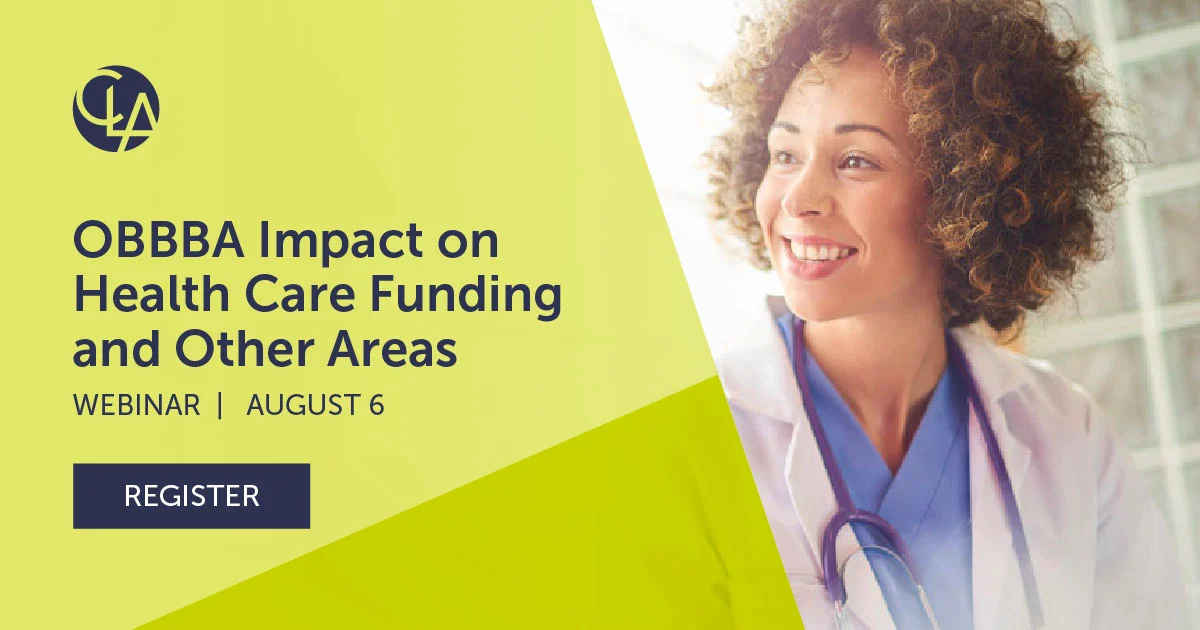 CLA

OBBBA Impact on Health Care Funding and Other Areas

WEBINAR | AUGUST 6

REGISTER